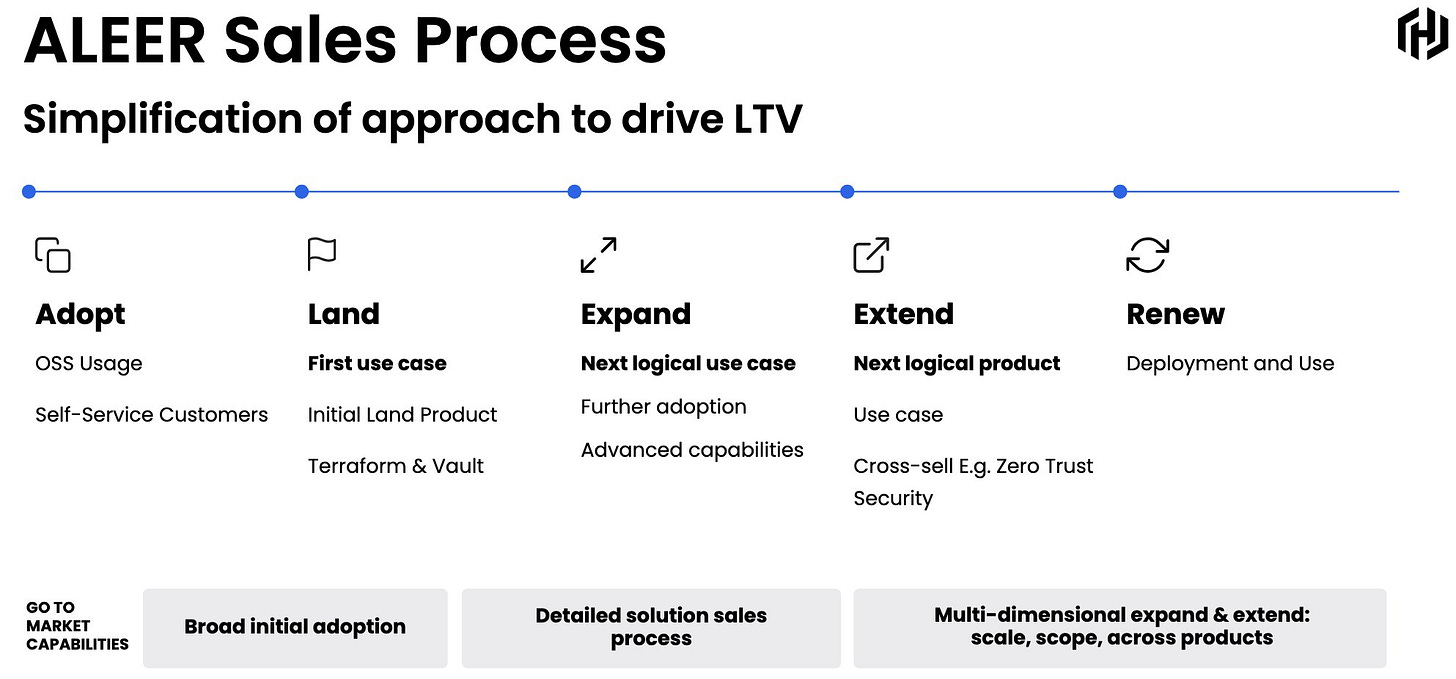 ALEER Sales Process

Simplification of approach to drive LTV

Adopt

OSS Usage

Self-Service Customers

Land

First use case

Initial Land Product

Terraform & Vault

Expand

Next logical use case

Further adoption

Advanced capabilities

Extend

Next logical product

Use case

Cross-sell E.g. Zero Trust Security

Renew

Deployment and Use

GO TO MARKET CAPABILITIES

Broad initial adoption

Detailed solution sales process

Multi-dimensional expand & extend: scale, scope, across products